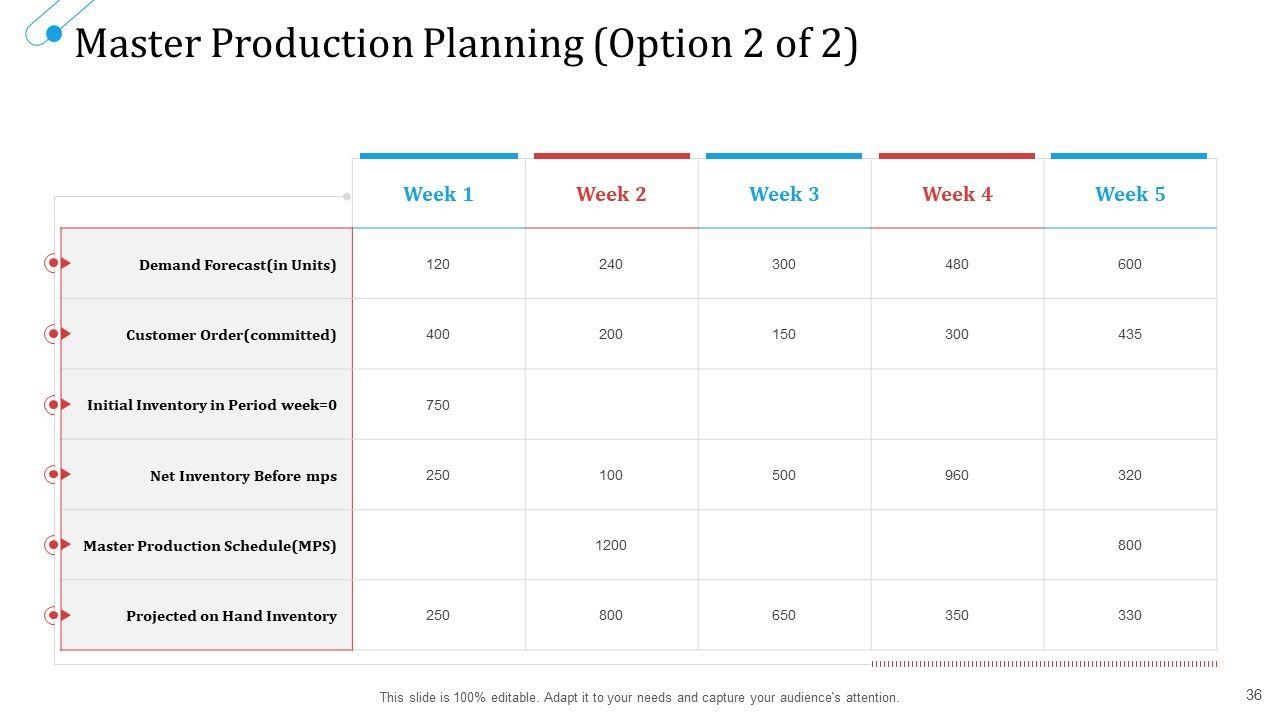 Master Production Planning (Option 2 of 2)

| | Week 1 | Week 2 | Week 3 | Week 4 | Week 5 |
|---|---|---|---|---|---|
| Demand Forecast(in Units) | 120 | 240 | 300 | 480 | 600 |
| Customer Order(committed) | 400 | 200 | 150 | 300 | 435 |
| Initial Inventory in Period week=0 | 750 | | | | |
| Net Inventory Before mps | 250 | 100 | 500 | 960 | 320 |
| Master Production Schedule(MPS) | | 1200 | | | 800 |
| Projected on Hand Inventory | 250 | 800 | 650 | 350 | 330 |

This slide is 100% editable. Adapt it to your needs and capture your audience's attention.

36